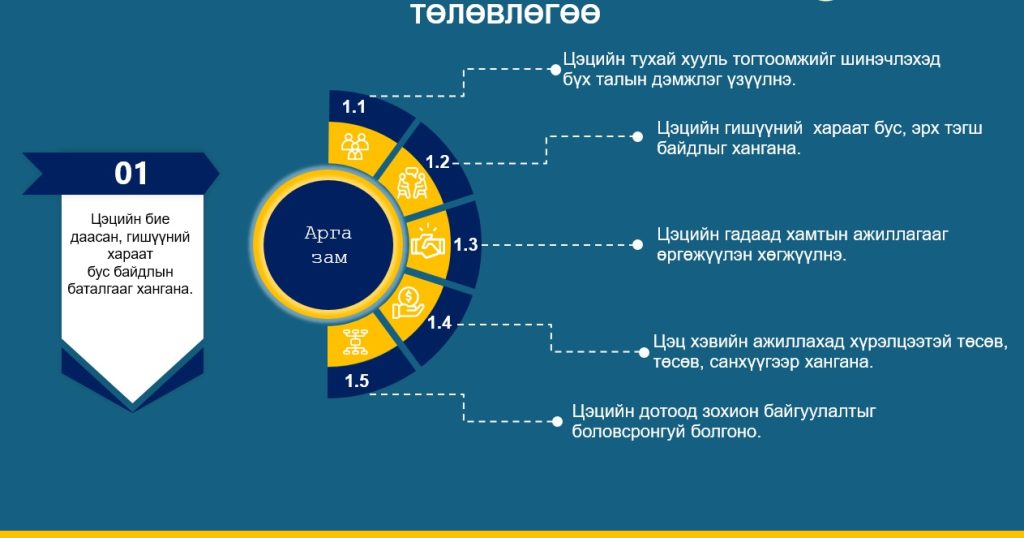 төлөвлөгөө

01

Цэцийн бие даасан, гишүүний хараат бус байдлын баталгааг хангана.

Арга зам

1.1
Цэцийн тухай хууль тогтоомжийг шинэчлэхэд бүх талын дэмжлэг үзүүлнэ.

1.2
Цэцийн гишүүний хараат бус, эрх тэгш байдлыг хангана.

1.3
Цэцийн гадаад хамтын ажиллагааг өргөжүүлэн хөгжүүлнэ.

1.4
Цэц хэвийн ажиллахад хүрэлцээтэй төсөв, төсөв, санхүүгээр хангана.

1.5
Цэцийн дотоод зохион байгуулалтыг боловсронгуй болгоно.